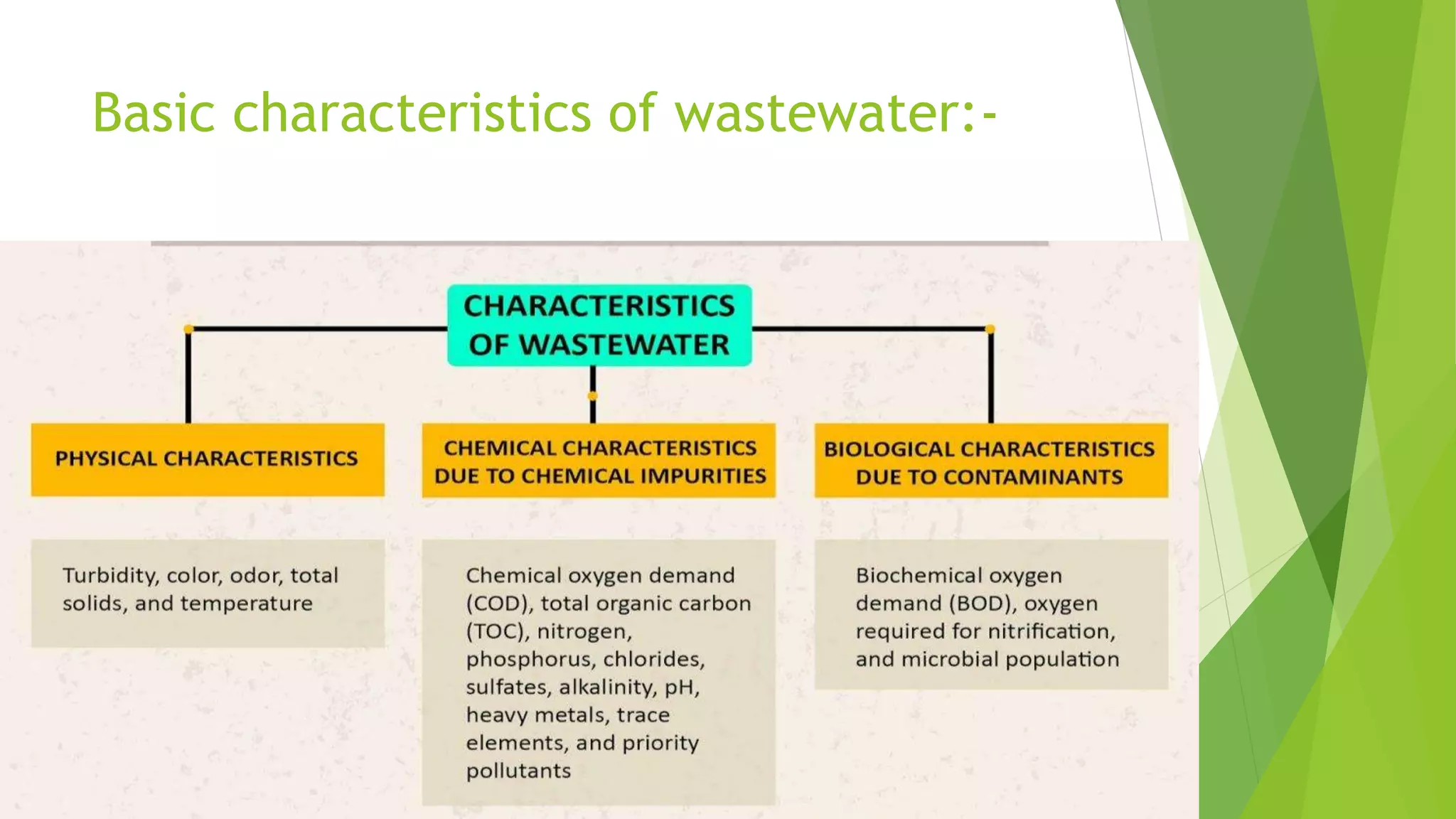 Basic characteristics of wastewater:-

CHARACTERISTICS OF WASTEWATER

PHYSICAL CHARACTERISTICS

CHEMICAL CHARACTERISTICS DUE TO CHEMICAL IMPURITIES

BIOLOGICAL CHARACTERISTICS DUE TO CONTAMINANTS

Turbidity, color, odor, total solids, and temperature

Chemical oxygen demand (COD), total organic carbon (TOC), nitrogen, phosphorus, chlorides, sulfates, alkalinity, pH, heavy metals, trace elements, and priority pollutants

Biochemical oxygen demand (BOD), oxygen required for nitrification, and microbial population